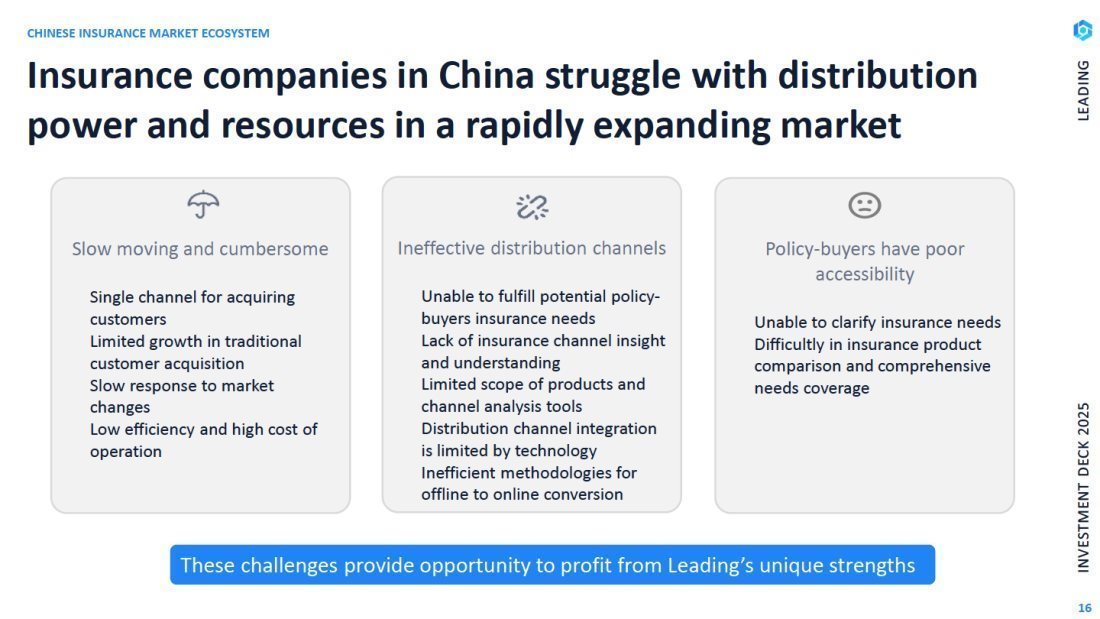 CHINESE INSURANCE MARKET ECOSYSTEM

Insurance companies in China struggle with distribution power and resources in a rapidly expanding market

Slow moving and cumbersome

Single channel for acquiring customers
Limited growth in traditional customer acquisition
Slow response to market changes
Low efficiency and high cost of operation

Ineffective distribution channels

Unable to fulfill potential policy-buyers insurance needs
Lack of insurance channel insight and understanding
Limited scope of products and channel analysis tools
Distribution channel integration is limited by technology
Inefficient methodologies for offline to online conversion

Policy-buyers have poor accessibility

Unable to clarify insurance needs
Difficultly in insurance product comparison and comprehensive needs coverage

These challenges provide opportunity to profit from Leading's unique strengths

LEADING

INVESTMENT DECK 2025

16